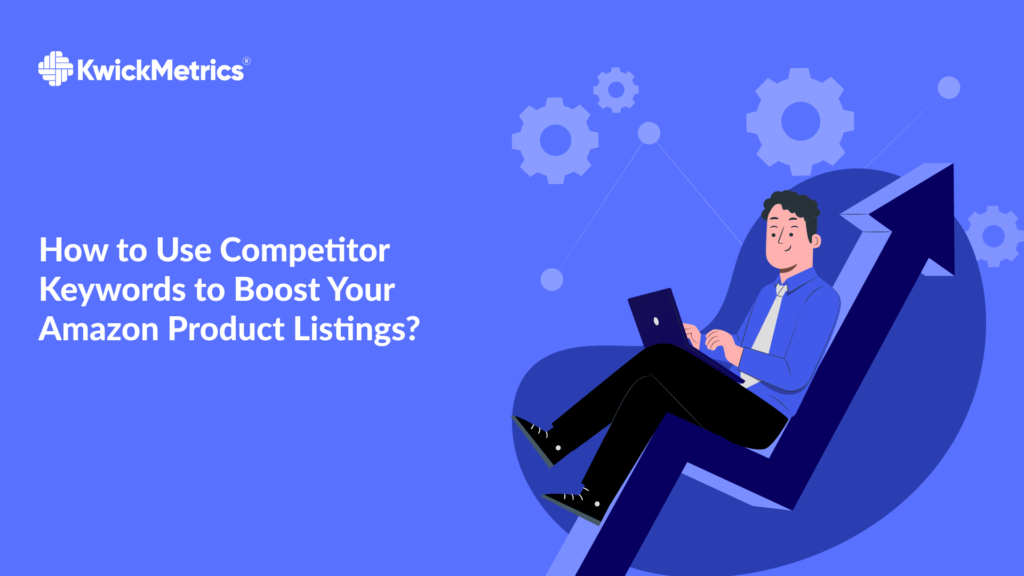 KwickMetrics®

How to Use Competitor Keywords to Boost Your Amazon Product Listings?